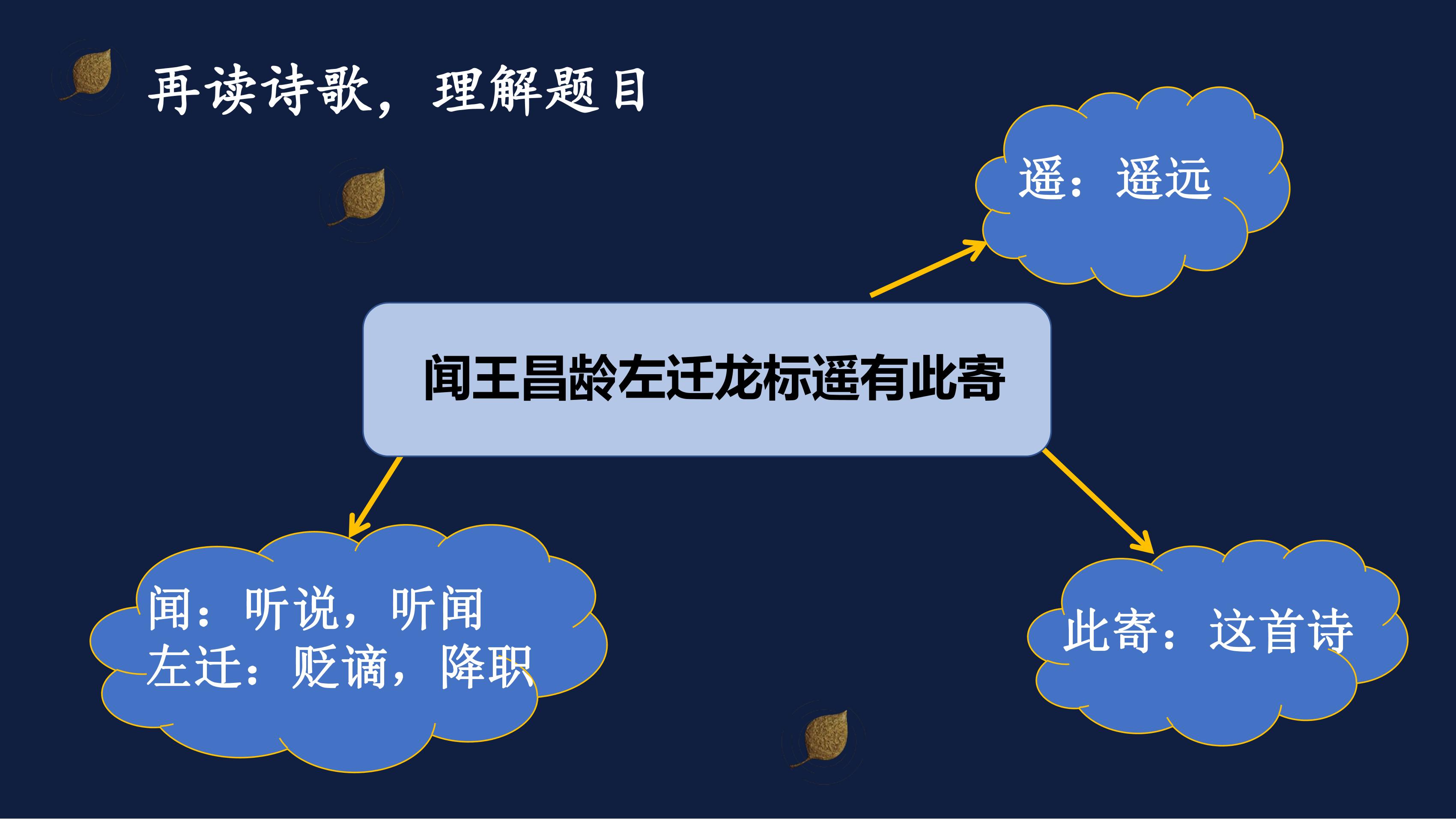 再读诗歌，理解题目

遥：遥远

闻王昌龄左迁龙标遥有此寄

闻：听说，听闻
左迁：贬谪，降职

此寄：这首诗